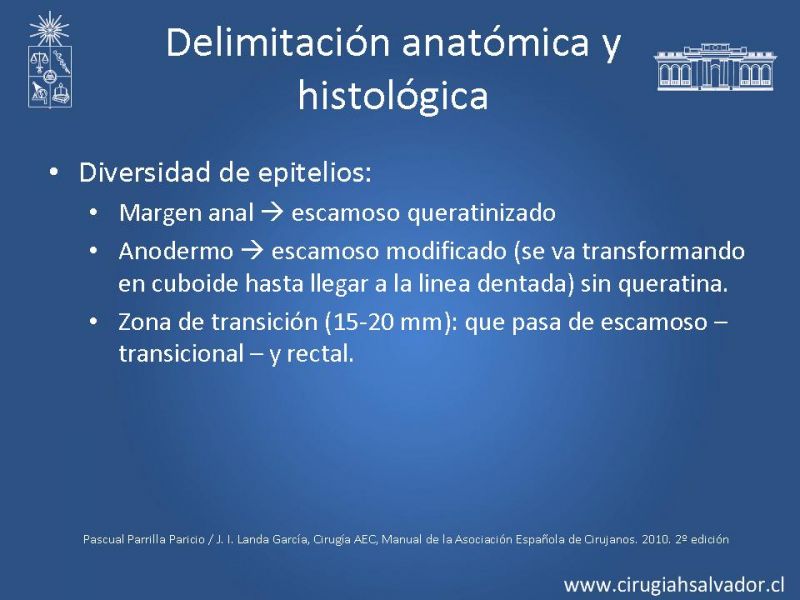 Delimitación anatómica y histológica

• Diversidad de epitelios:
  • Margen anal → escamoso queratinizado
  • Anodermo → escamoso modificado (se va transformando en cuboide hasta llegar a la linea dentada) sin queratina.
  • Zona de transición (15-20 mm): que pasa de escamoso – transicional – y rectal.

Pascual Parrilla Paricio / J. I. Landa García, Cirugía AEC, Manual de la Asociación Española de Cirujanos. 2010. 2º edición

www.cirugiahsalvador.cl